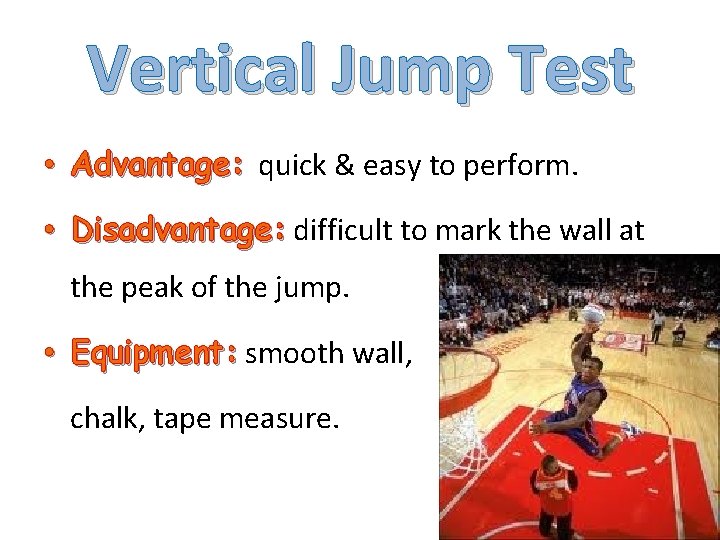 Vertical Jump Test

• Advantage: quick & easy to perform.

• Disadvantage: difficult to mark the wall at the peak of the jump.

• Equipment: smooth wall, chalk, tape measure.